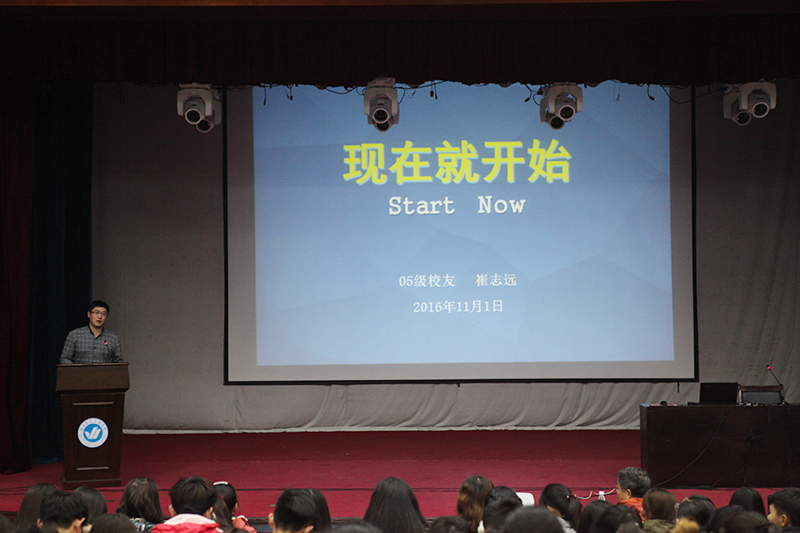 现在就开始
Start Now

05级校友 崔志远
2016年11月1日